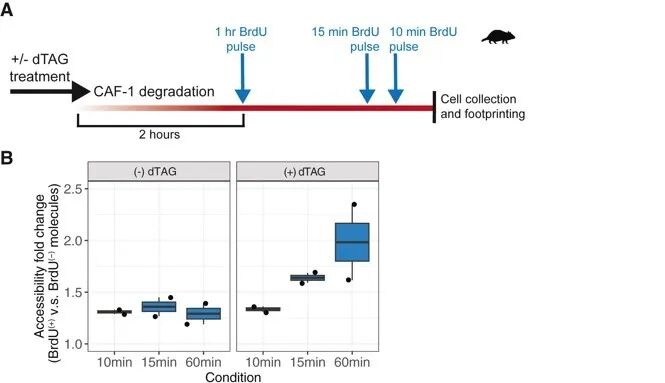 A

+/- dTAG treatment

CAF-1 degradation

2 hours

1 hr BrdU pulse

15 min BrdU pulse

10 min BrdU pulse

Cell collection and footprinting

B

(-) dTAG

(+) dTAG

Accessibility fold change (BrdU$^{(+)}$ v.s. BrdU$^{(-)}$ molecules)

2.5

2.0

1.5

1.0

10min 15min 60min

10min 15min 60min

Condition